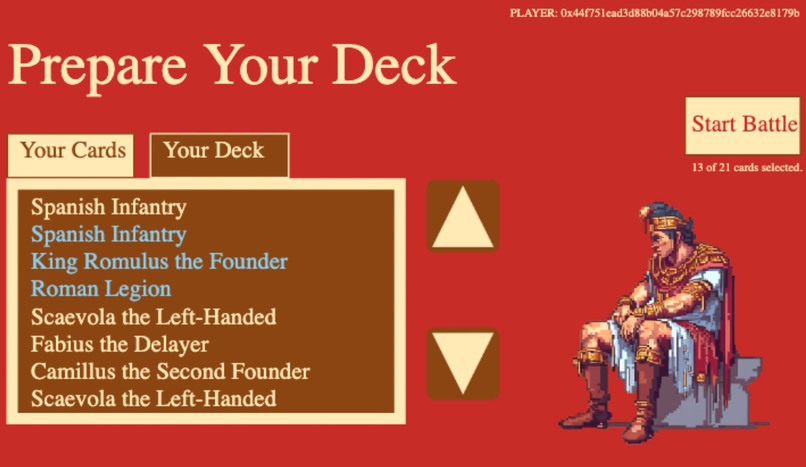 PLAYER: 0x44f751ead3d88b04a57c298789fcc26632e8179b

Prepare Your Deck

Start Battle

13 of 21 cards selected.

Your Cards

Your Deck

Spanish Infantry
Spanish Infantry
King Romulus the Founder
Roman Legion
Scaevola the Left-Handed
Fabius the Delayer
Camillus the Second Founder
Scaevola the Left-Handed